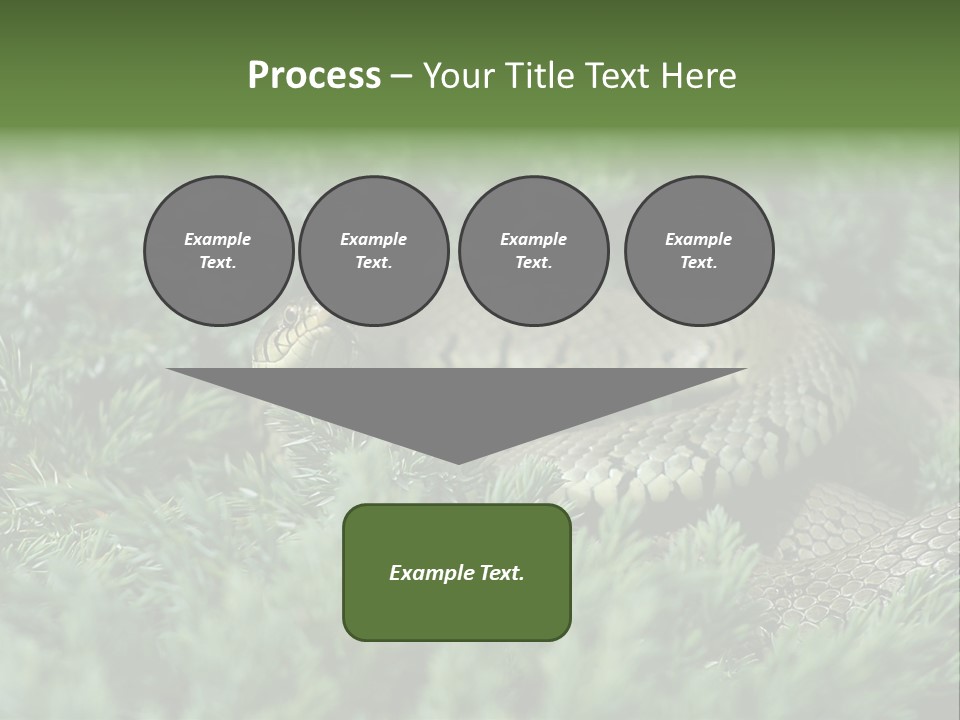 Process – Your Title Text Here

Example Text.

Example Text.

Example Text.

Example Text.

Example Text.